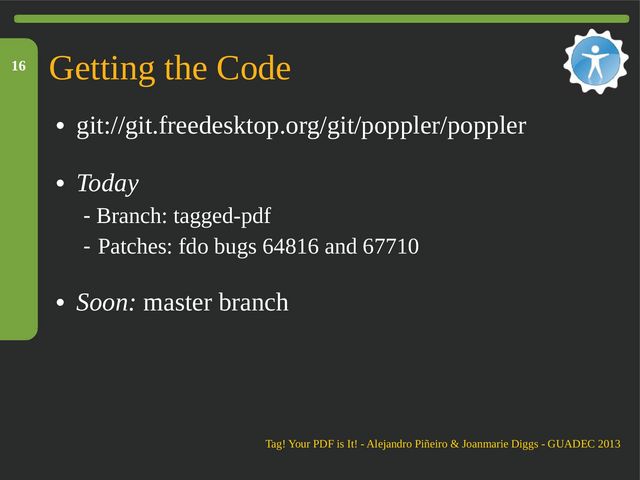 16

Getting the Code

• git://git.freedesktop.org/git/poppler/poppler

• Today
- Branch: tagged-pdf
- Patches: fdo bugs 64816 and 67710

• Soon: master branch

Tag! Your PDF is It! - Alejandro Piñeiro & Joanmarie Diggs - GUADEC 2013